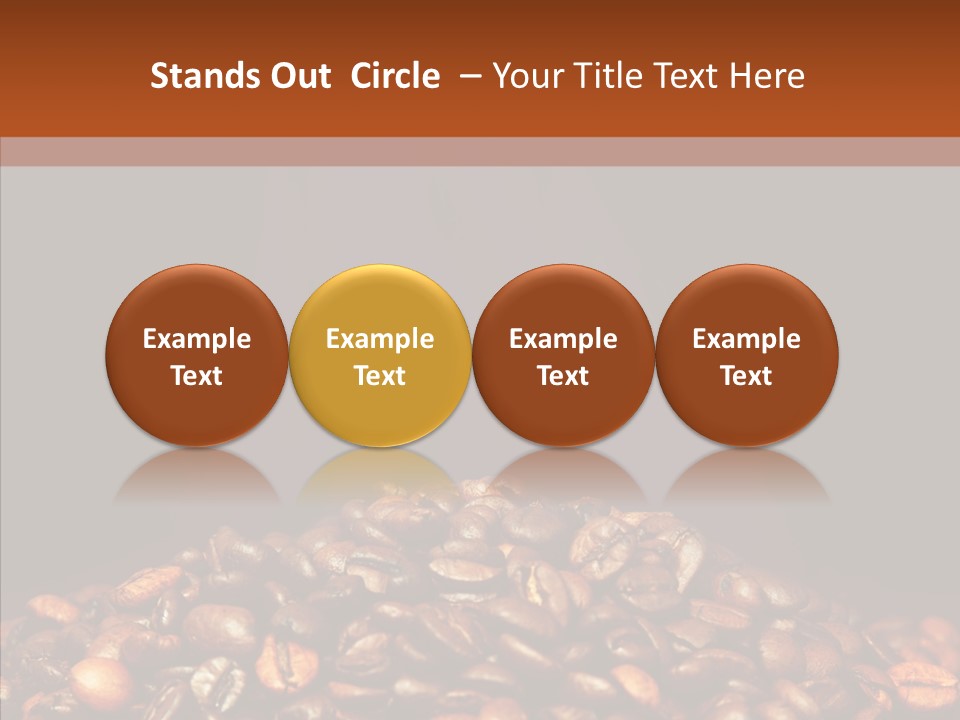 Stands Out Circle – Your Title Text Here

Example Text

Example Text

Example Text

Example Text